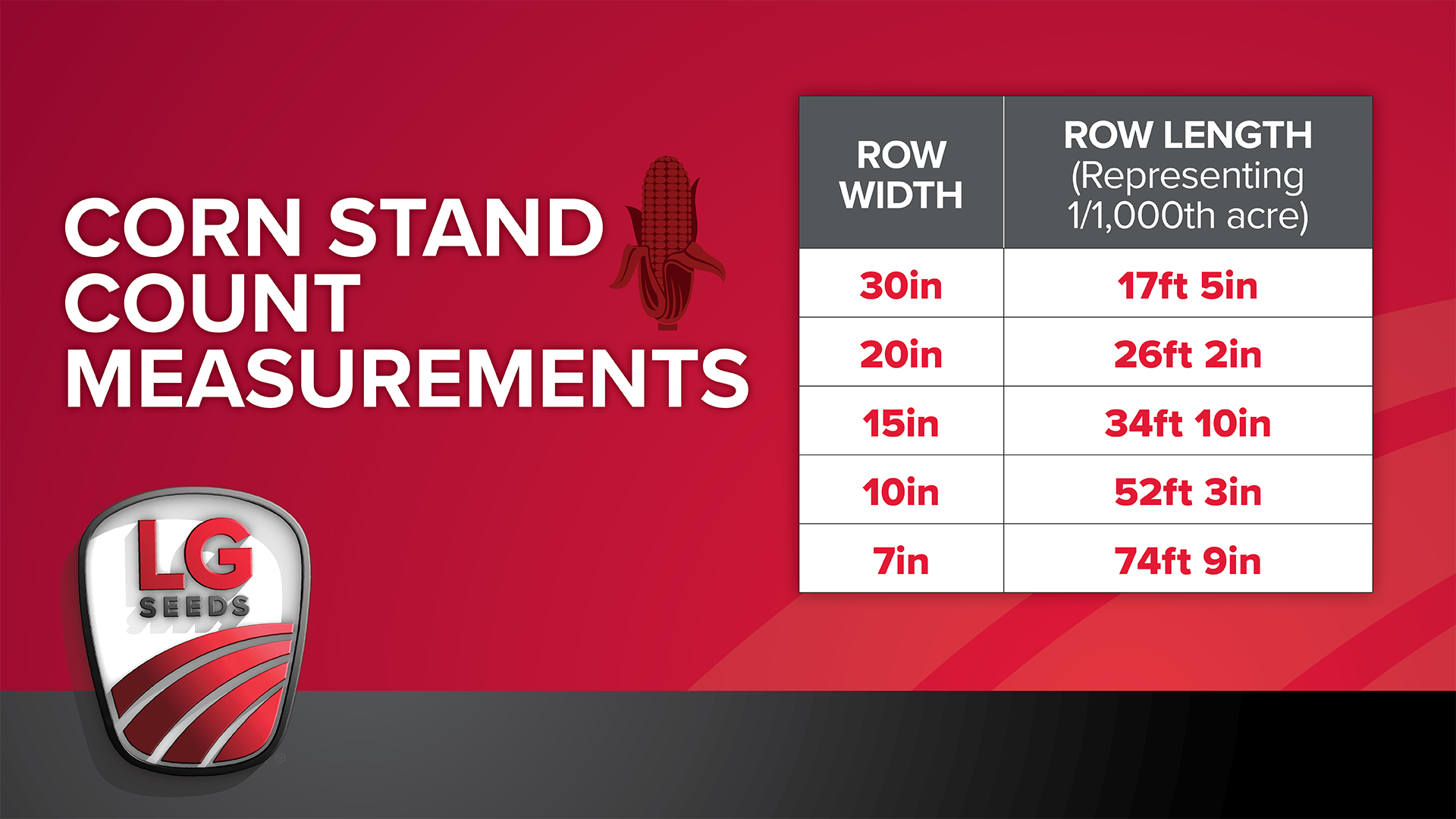 CORN STAND COUNT MEASUREMENTS

| ROW WIDTH | ROW LENGTH (Representing 1/1,000th acre) |
|---|---|
| 30in | 17ft 5in |
| 20in | 26ft 2in |
| 15in | 34ft 10in |
| 10in | 52ft 3in |
| 7in | 74ft 9in |

LG SEEDS